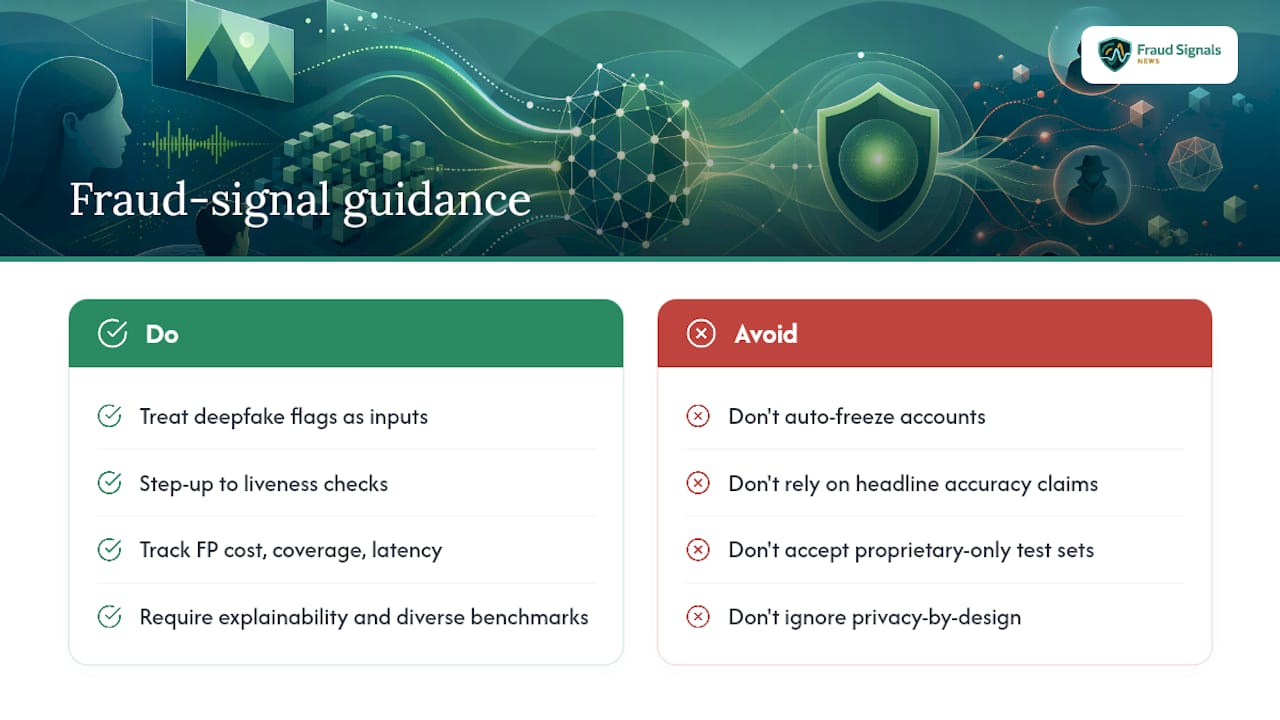 Fraud Signals
NEWS

Fraud-signal guidance

Do

Treat deepfake flags as inputs

Step-up to liveness checks

Track FP cost, coverage, latency

Require explainability and diverse benchmarks

Avoid

Don't auto-freeze accounts

Don't rely on headline accuracy claims

Don't accept proprietary-only test sets

Don't ignore privacy-by-design